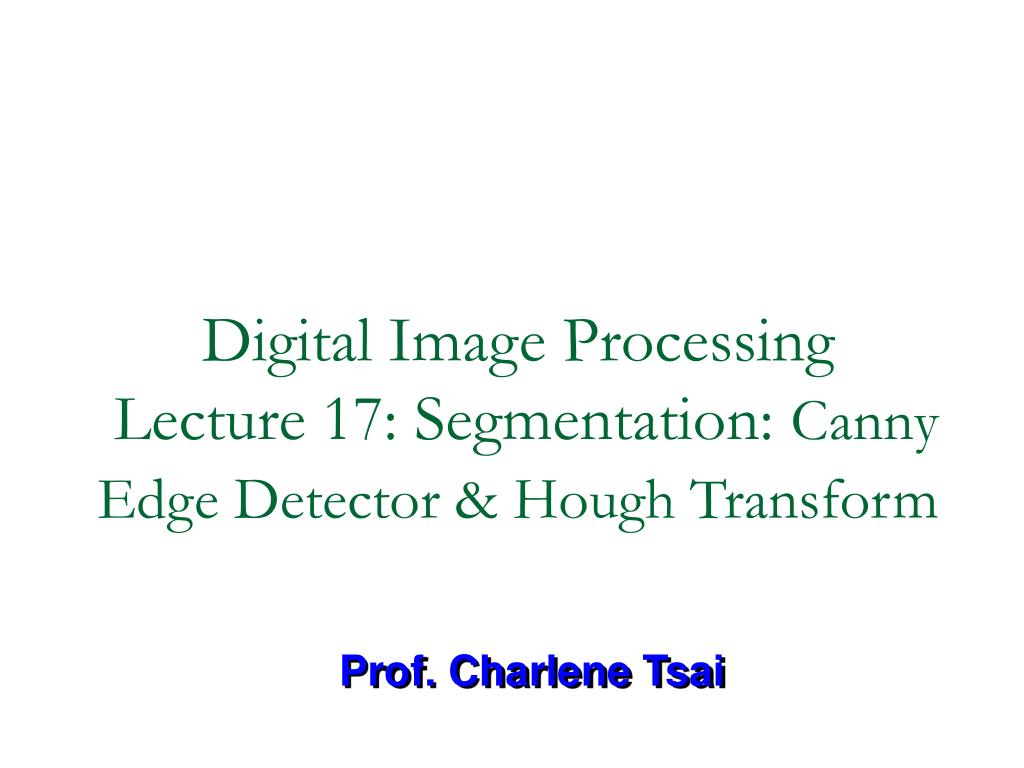 Digital Image Processing
Lecture 17: Segmentation: Canny Edge Detector & Hough Transform

Prof. Charlene Tsai